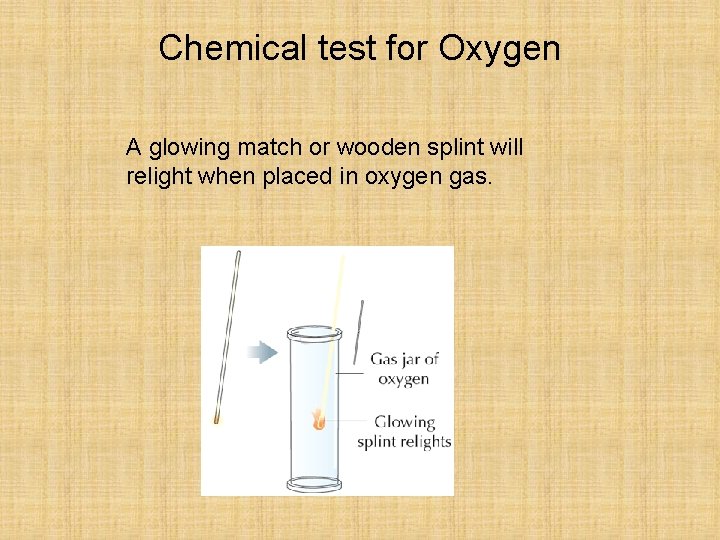 Chemical test for Oxygen

A glowing match or wooden splint will relight when placed in oxygen gas.

Gas jar of oxygen

Glowing splint relights